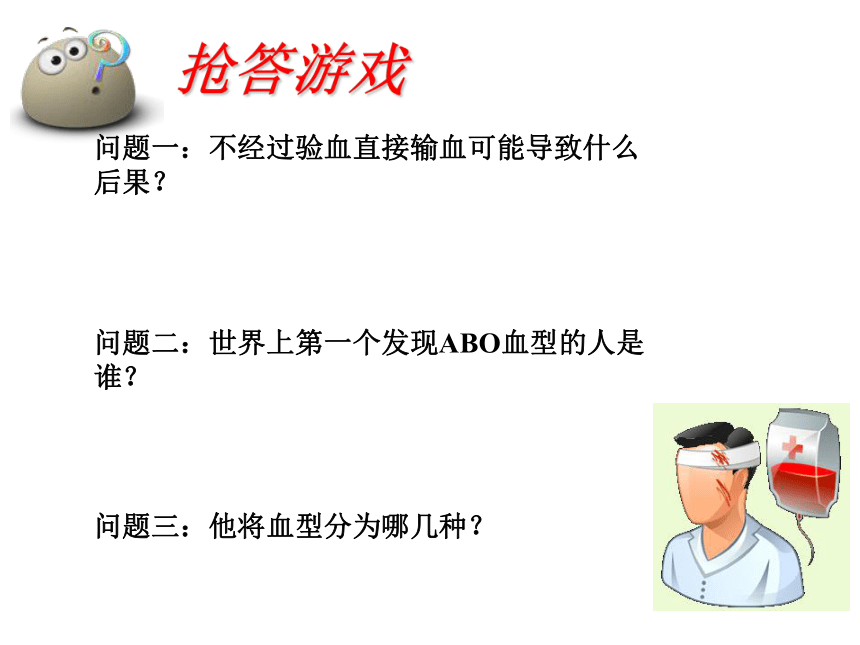 抢答游戏

问题一：不经过验血直接输血可能导致什么后果？

问题二：世界上第一个发现ABO血型的人是谁？

问题三：他将血型分为哪几种？